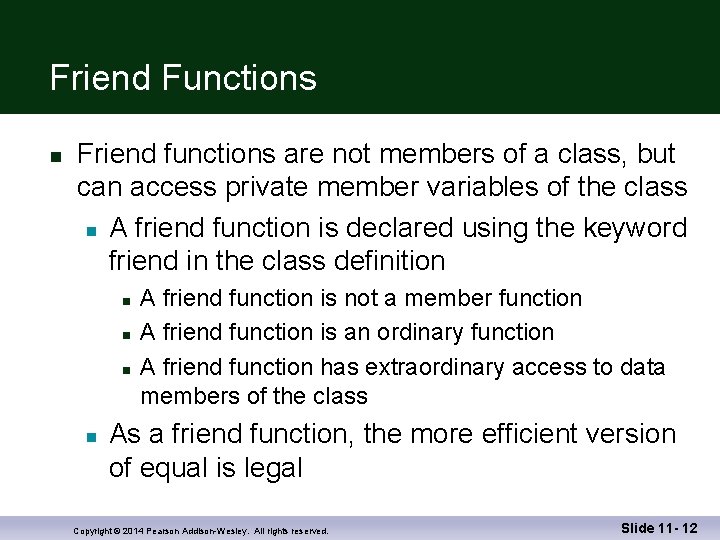 Friend Functions

- Friend functions are not members of a class, but can access private member variables of the class
  - A friend function is declared using the keyword friend in the class definition
    - A friend function is not a member function
    - A friend function is an ordinary function
    - A friend function has extraordinary access to data members of the class
  - As a friend function, the more efficient version of equal is legal

Copyright © 2014 Pearson Addison-Wesley. All rights reserved.

Slide 11- 12